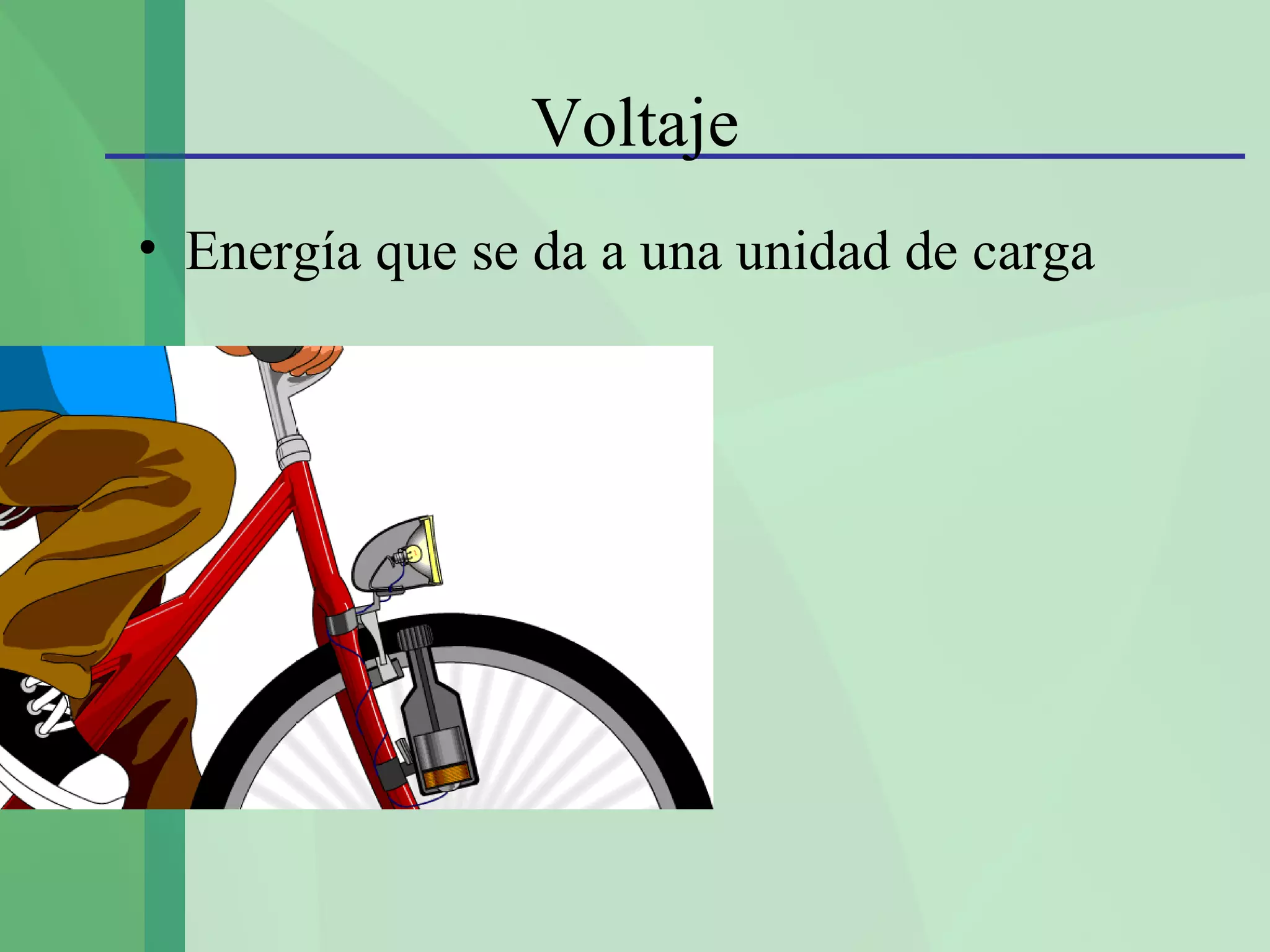 Voltaje

• Energía que se da a una unidad de carga